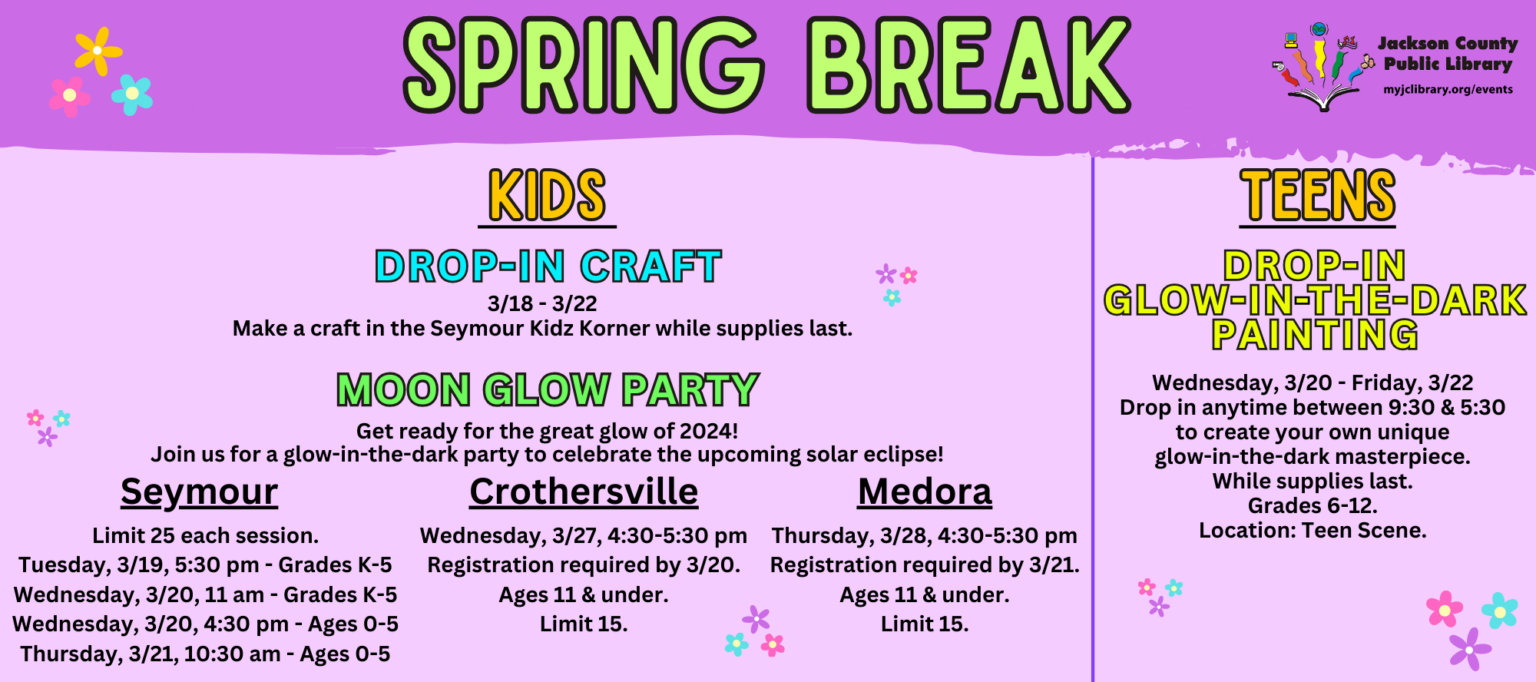 SPRING BREAK

Jackson County Public Library
myjclibrary.org/events

KIDS

DROP-IN CRAFT
3/18 - 3/22
Make a craft in the Seymour Kidz Korner while supplies last.

MOON GLOW PARTY
Get ready for the great glow of 2024!
Join us for a glow-in-the-dark party to celebrate the upcoming solar eclipse!

Seymour
Limit 25 each session.
Tuesday, 3/19, 5:30 pm - Grades K-5
Wednesday, 3/20, 11 am - Grades K-5
Wednesday, 3/20, 4:30 pm - Ages 0-5
Thursday, 3/21, 10:30 am - Ages 0-5

Crothersville
Wednesday, 3/27, 4:30-5:30 pm
Registration required by 3/20.
Ages 11 & under.
Limit 15.

Medora
Thursday, 3/28, 4:30-5:30 pm
Registration required by 3/21.
Ages 11 & under.
Limit 15.

TEENS

DROP-IN GLOW-IN-THE-DARK PAINTING

Wednesday, 3/20 - Friday, 3/22
Drop in anytime between 9:30 & 5:30 to create your own unique glow-in-the-dark masterpiece.
While supplies last.
Grades 6-12.
Location: Teen Scene.